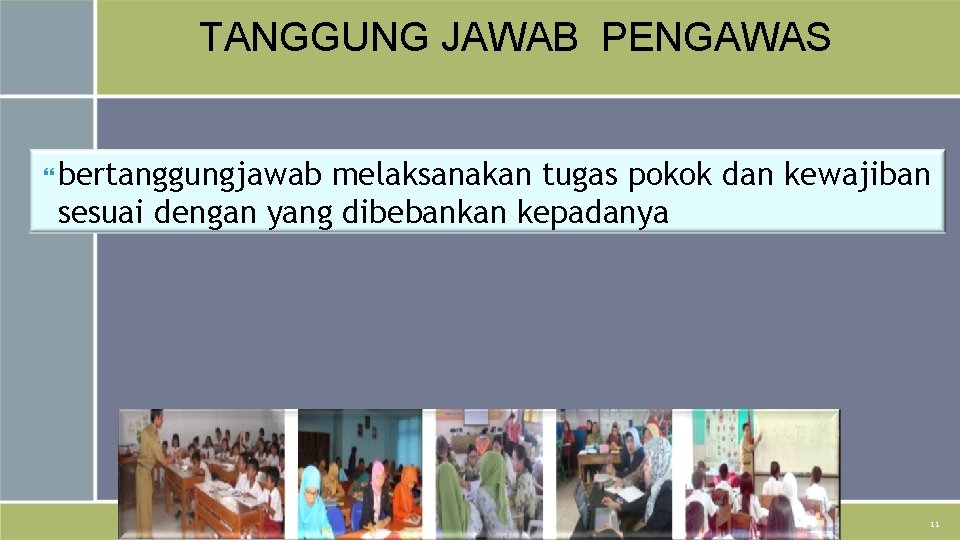 TANGGUNG JAWAB PENGAWAS

bertanggungjawab melaksanakan tugas pokok dan kewajiban sesuai dengan yang dibebankan kepadanya

11